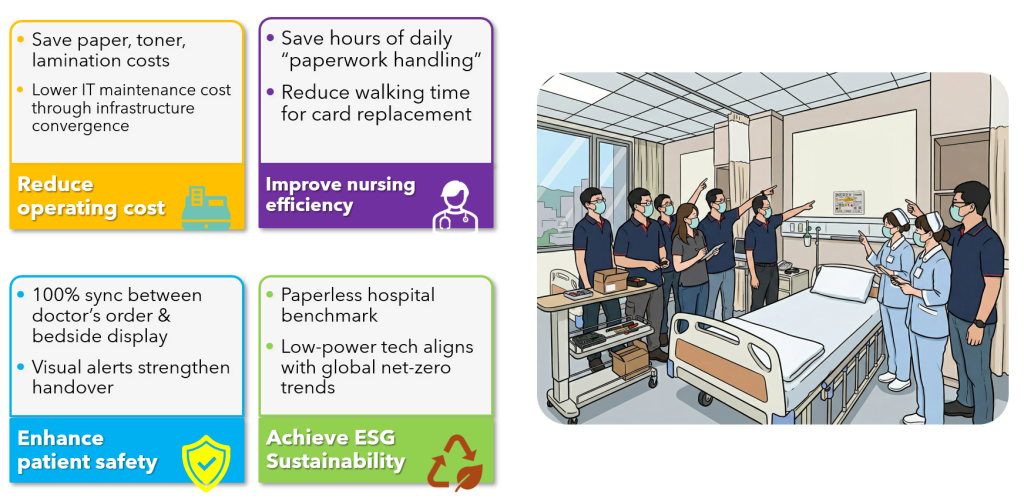 • Save paper, toner, lamination costs

• Lower IT maintenance cost through infrastructure convergence

Reduce operating cost

• Save hours of daily "paperwork handling"

• Reduce walking time for card replacement

Improve nursing efficiency

• 100% sync between doctor's order & bedside display

• Visual alerts strengthen handover

Enhance patient safety

• Paperless hospital benchmark

• Low-power tech aligns with global net-zero trends

Achieve ESG Sustainability